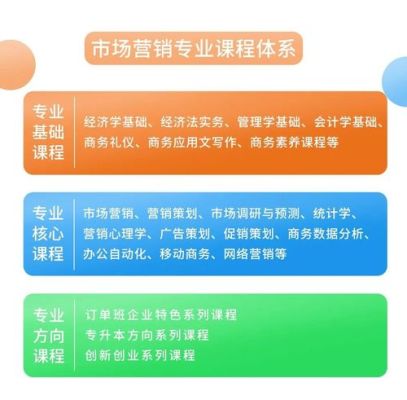 市场营销专业课程体系

专业基础课程

经济学基础、经济法实务、管理学基础、会计学基础、商务礼仪、商务应用文写作、商务素养课程等

专业核心课程

市场营销、营销策划、市场调研与预测、统计学、营销心理学、广告策划、促销策划、商务数据分析、办公自动化、移动商务、网络营销等

专业方向课程

订单班企业特色系列课程
专升本方向系列课程
创新创业系列课程